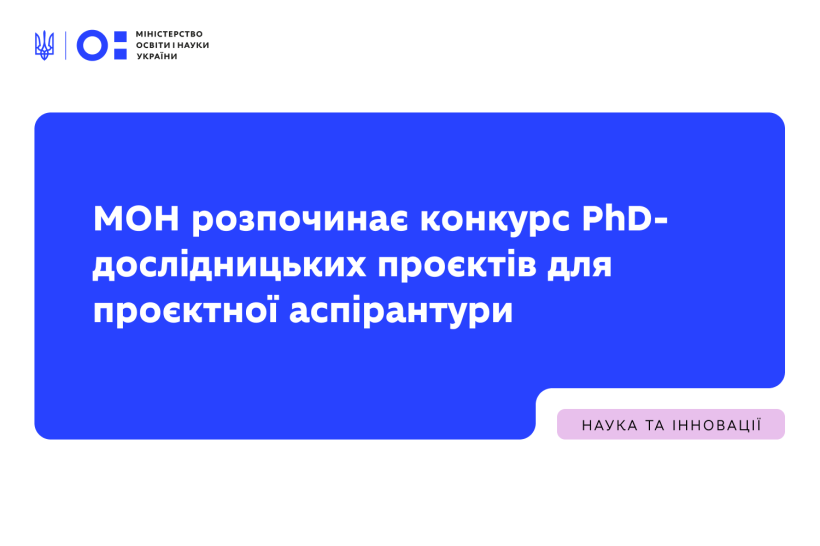 МІНІСТЕРСТВО ОСВІТИ І НАУКИ УКРАЇНИ

МОН розпочинає конкурс PhD-дослідницьких проєктів для проєктної аспірантури

НАУКА ТА ІННОВАЦІЇ